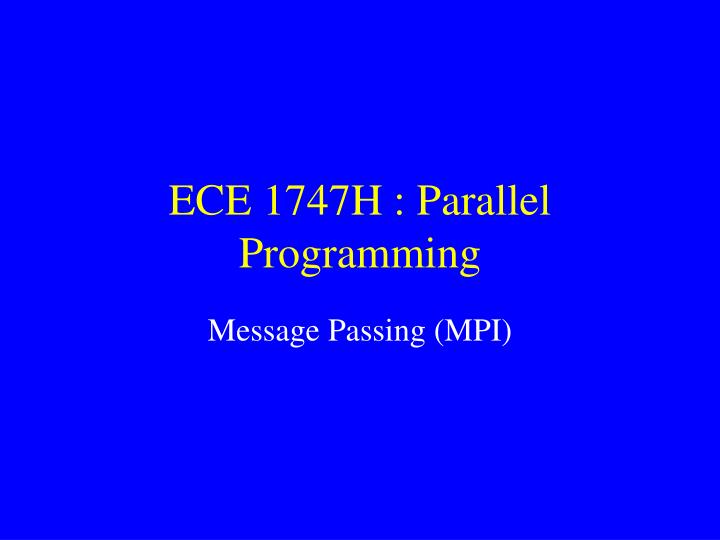 ECE 1747H : Parallel Programming

Message Passing (MPI)